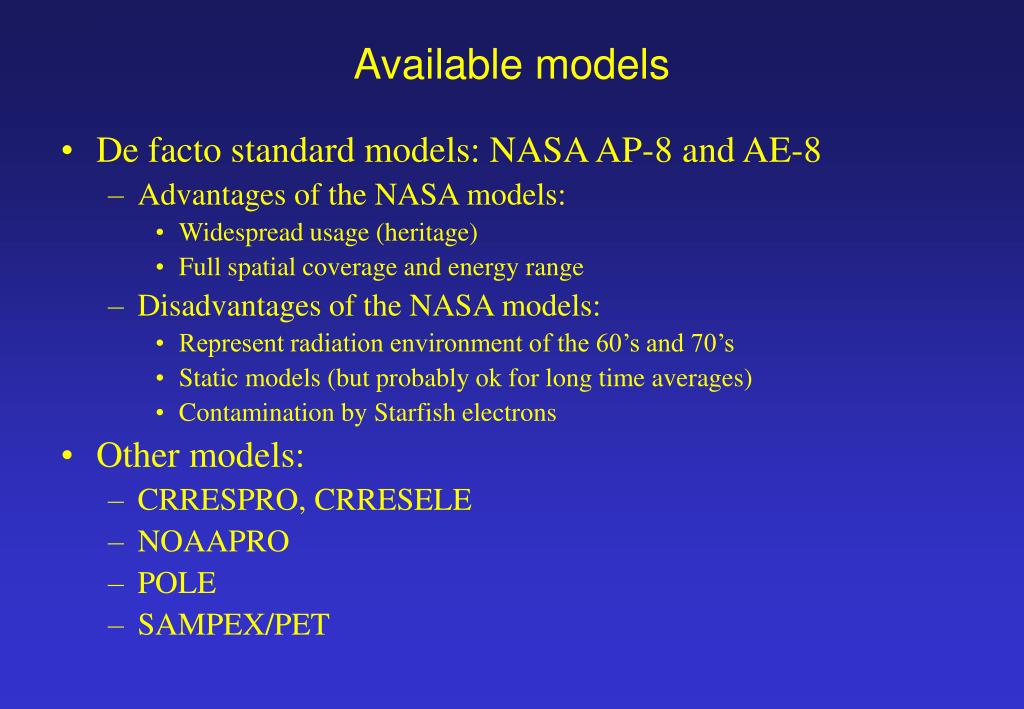 Available models

• De facto standard models: NASA AP-8 and AE-8
  – Advantages of the NASA models:
    • Widespread usage (heritage)
    • Full spatial coverage and energy range
  – Disadvantages of the NASA models:
    • Represent radiation environment of the 60’s and 70’s
    • Static models (but probably ok for long time averages)
    • Contamination by Starfish electrons
• Other models:
  – CRRESPRO, CRRESELE
  – NOAAPRO
  – POLE
  – SAMPEX/PET